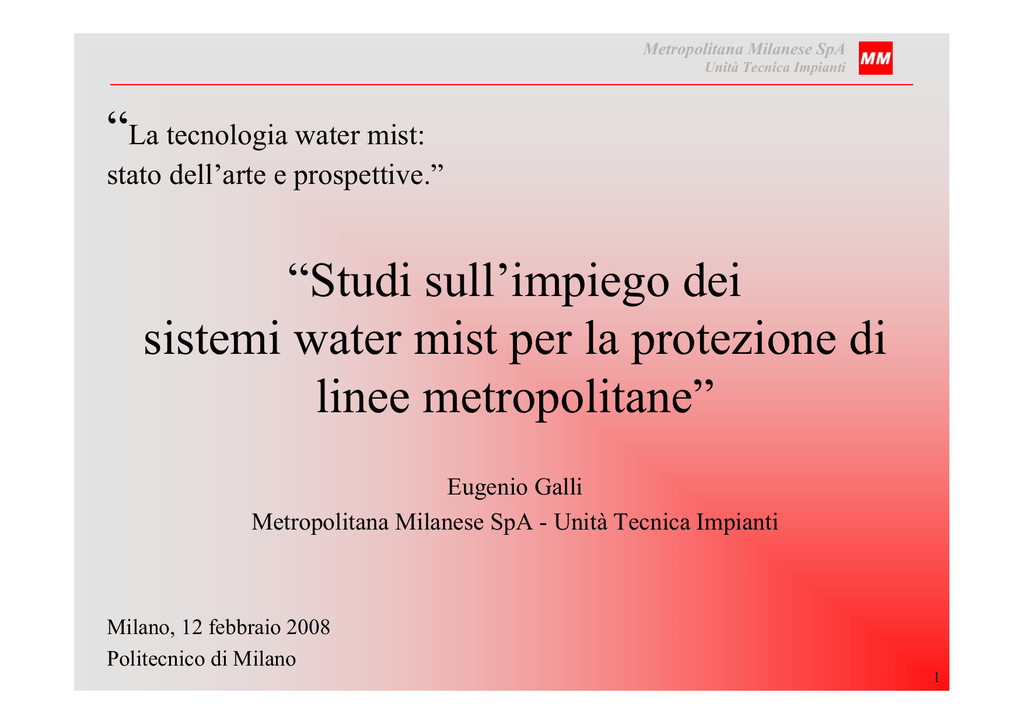 Metropolitana Milanese SpA
Unità Tecnica Impianti
MM

“La tecnologia water mist:
stato dell’arte e prospettive.”

“Studi sull’impiego dei sistemi water mist per la protezione di linee metropolitane”

Eugenio Galli
Metropolitana Milanese SpA - Unità Tecnica Impianti

Milano, 12 febbraio 2008
Politecnico di Milano

1